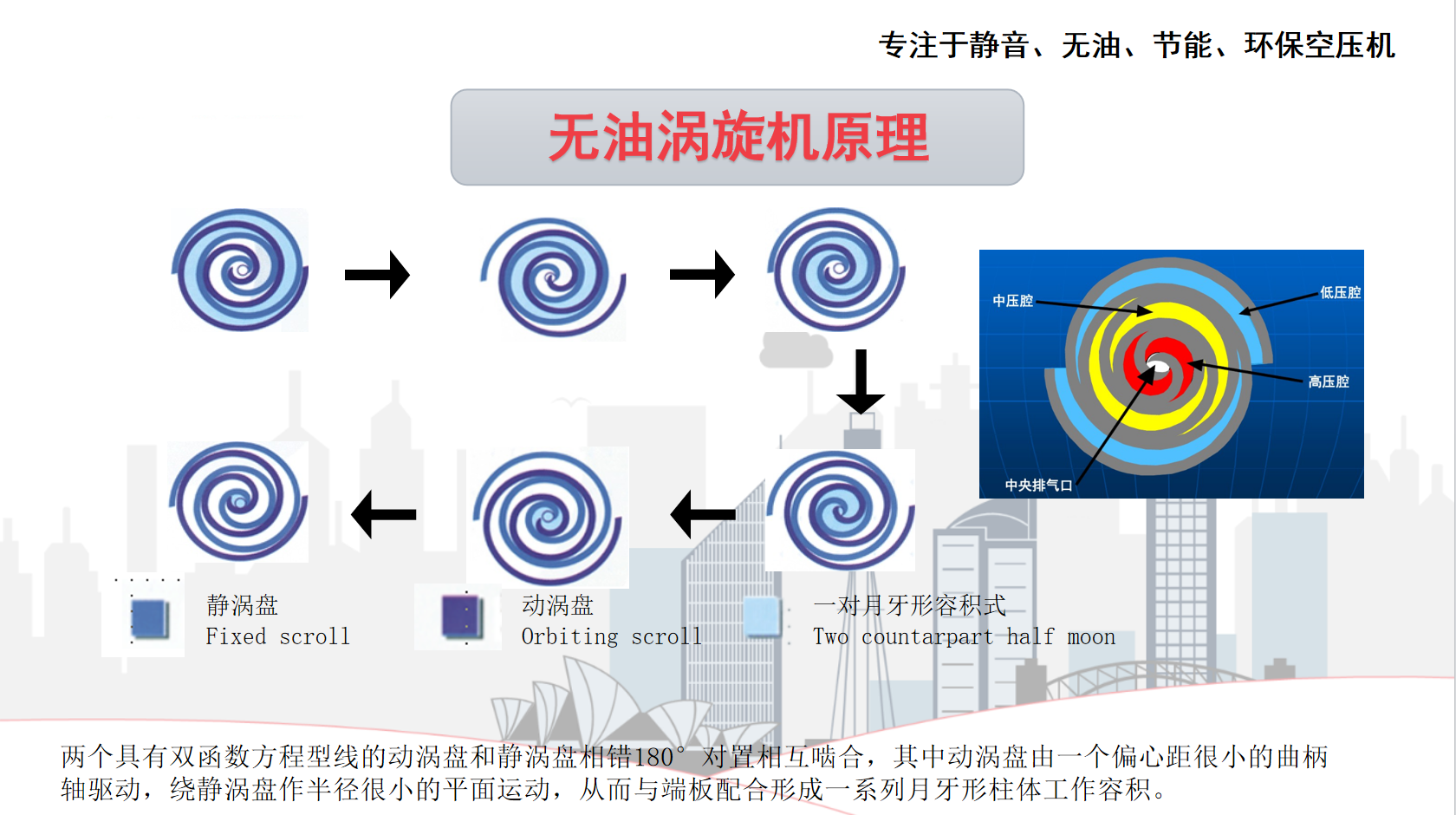 专注于静音、无油、节能、环保空压机

无油涡旋机原理

中压腔
低压腔
高压腔
中央排气口

静涡盘
Fixed scroll

动涡盘
Orbiting scroll

一对月牙形容积式
Two countarpart half moon

两个具有双函数方程型线的动涡盘和静涡盘相错180°对置相互啮合，其中动涡盘由一个偏心距很小的曲柄轴驱动，绕静涡盘作半径很小的平面运动，从而与端板配合形成一系列月牙形柱体工作容积。